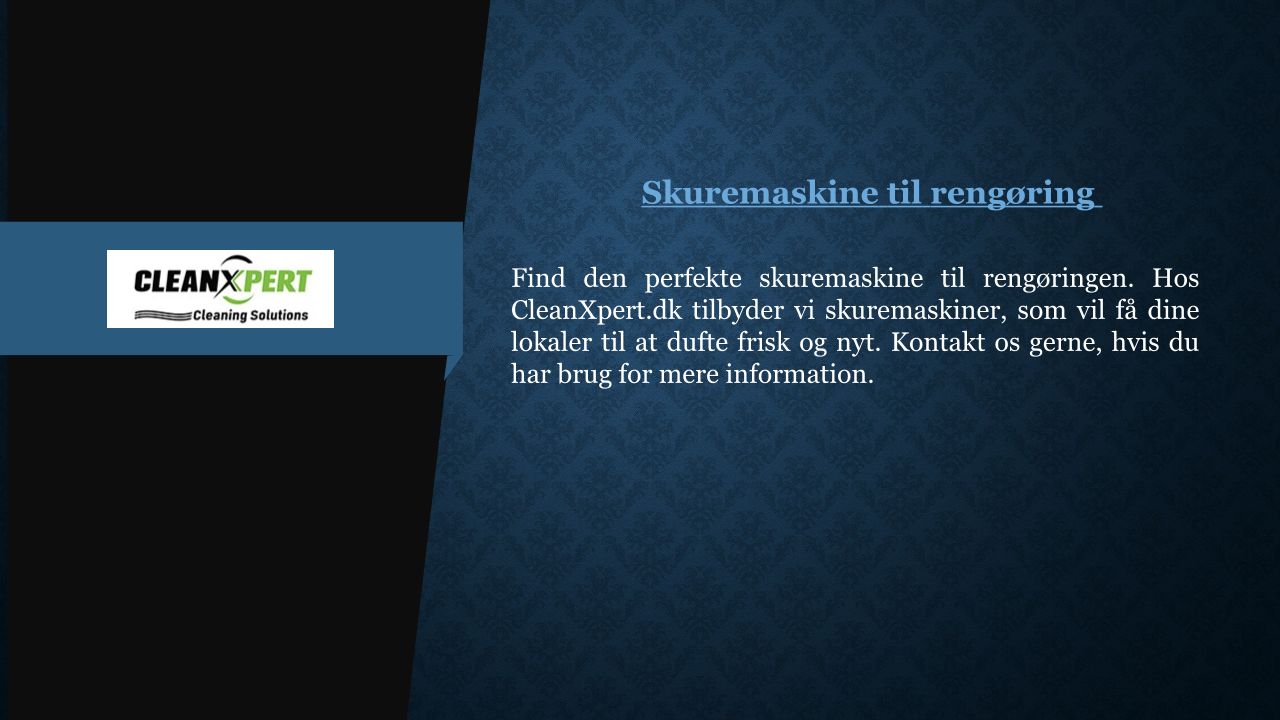 CLEANXPERT
Cleaning Solutions

Skuremaskine til rengøring

Find den perfekte skuremaskine til rengøringen. Hos CleanXpert.dk tilbyder vi skuremaskiner, som vil få dine lokaler til at dufte frisk og nyt. Kontakt os gerne, hvis du har brug for mere information.